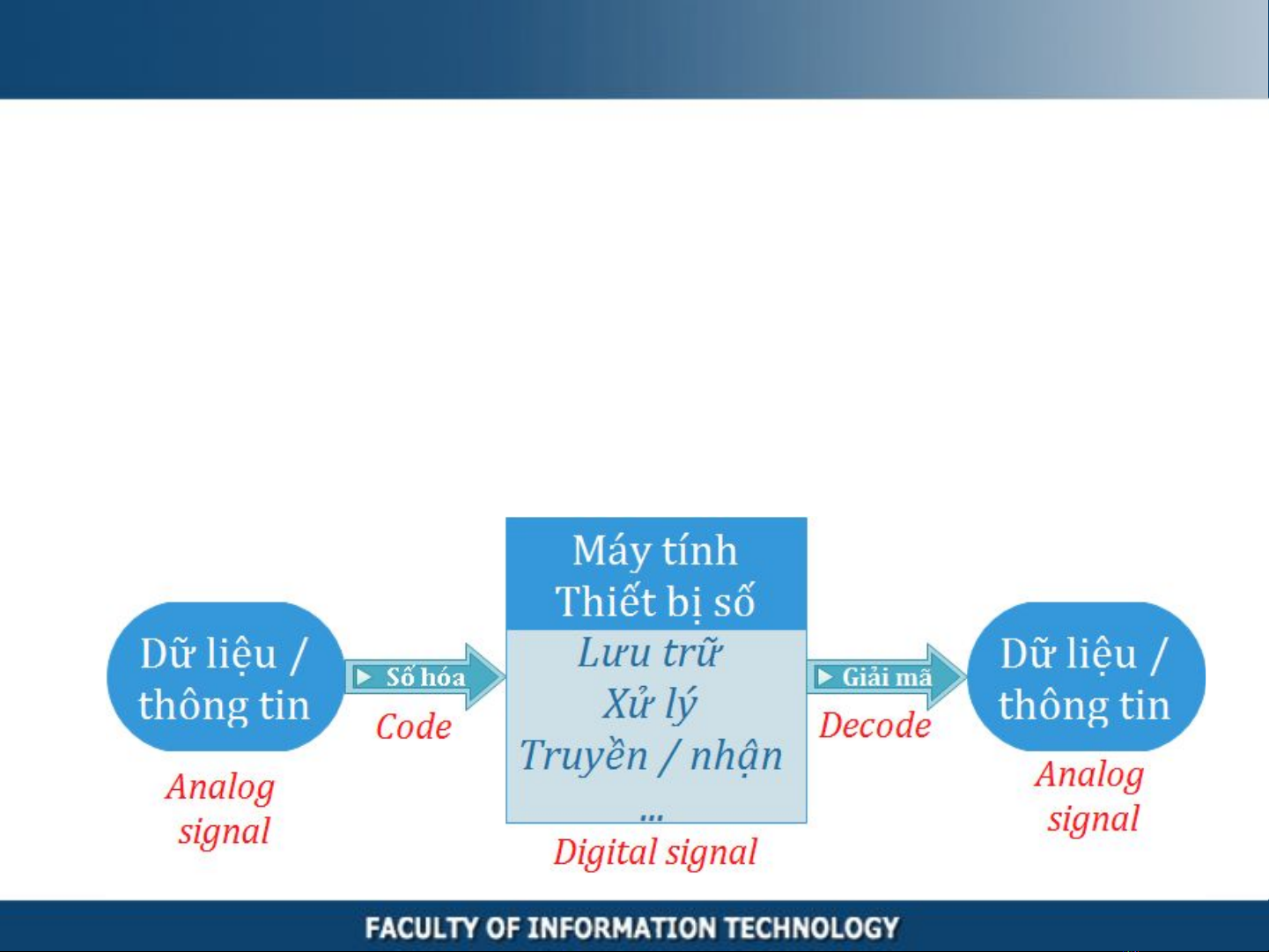 Dữ liệu / thông tin

Analog signal

Số hóa

Code

Máy tính
Thiết bị số

Lưu trữ
Xử lý
Truyền / nhận
...

Digital signal

Giải mã

Decode

Dữ liệu / thông tin

Analog signal

FACULTY OF INFORMATION TECHNOLOGY